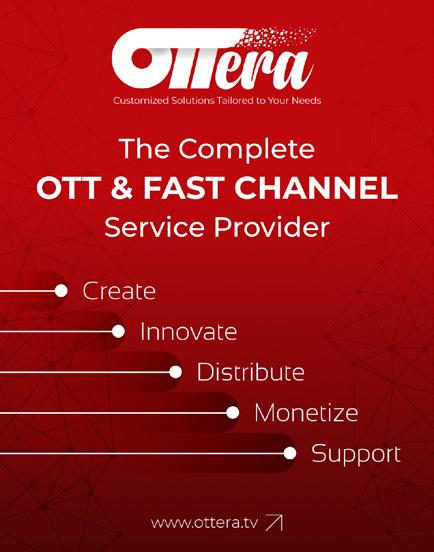 OTTera

Customized Solutions Tailored to Your Needs

The Complete
OTT & FAST CHANNEL
Service Provider

Create

Innovate

Distribute

Monetize

Support

www.ottera.tv